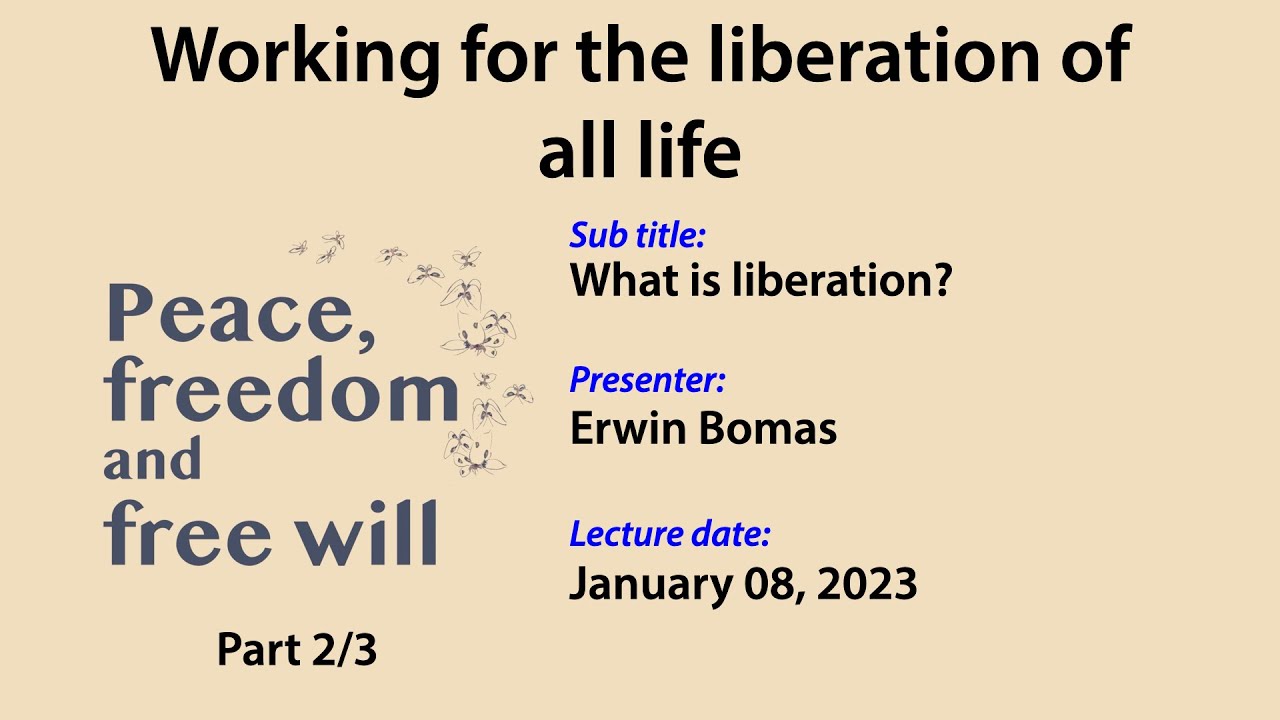 Working for the liberation of all life

Peace, freedom and free will

Part 2/3

Sub title:
What is liberation?

Presenter:
Erwin Bomas

Lecture date:
January 08, 2023